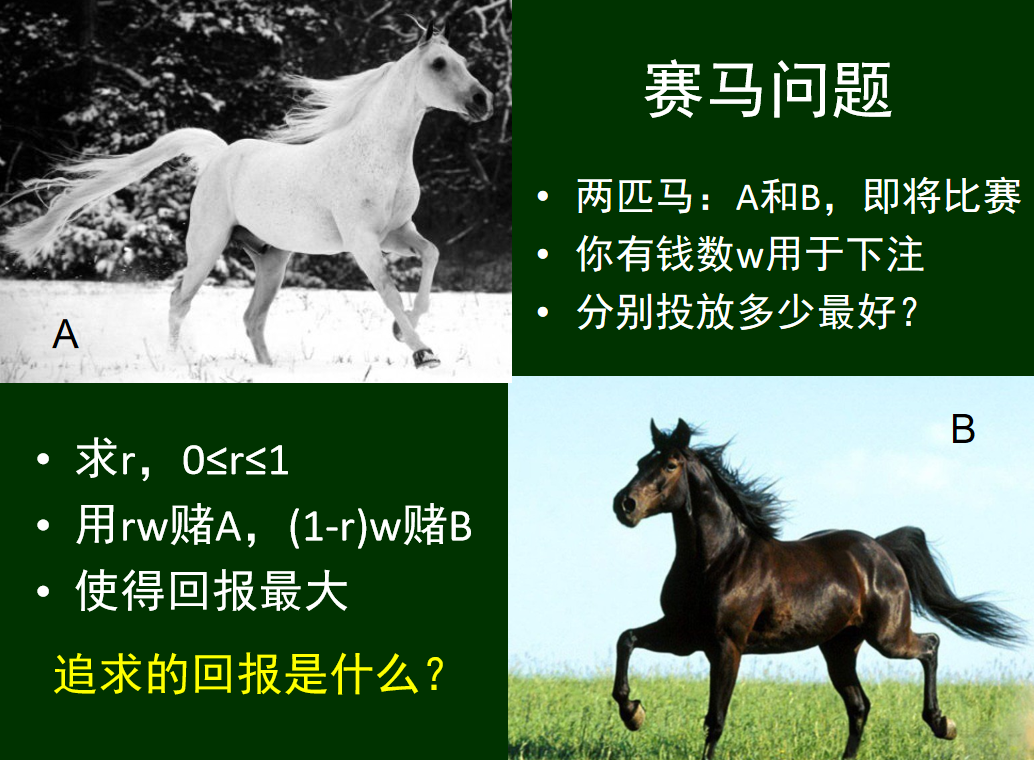 A

赛马问题

• 两匹马：A和B，即将比赛
• 你有钱数w用于下注
• 分别投放多少最好？

• 求r，$0 \le r \le 1$
• 用rw赌A，(1-r)w赌B
• 使得回报最大

追求的回报是什么？

B